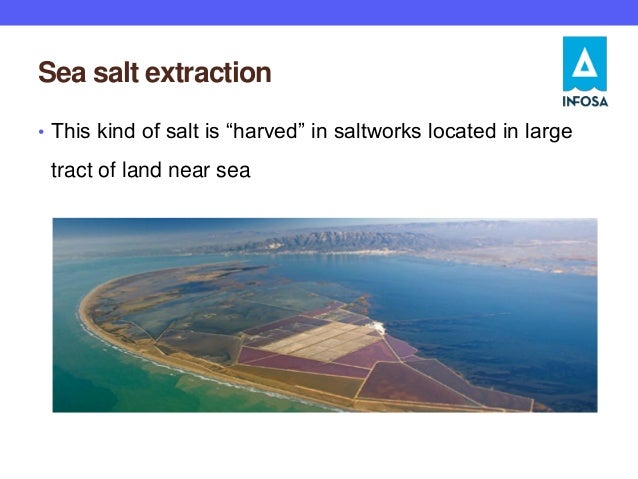 Sea salt extraction

INFOSA

• This kind of salt is “harved” in saltworks located in large tract of land near sea